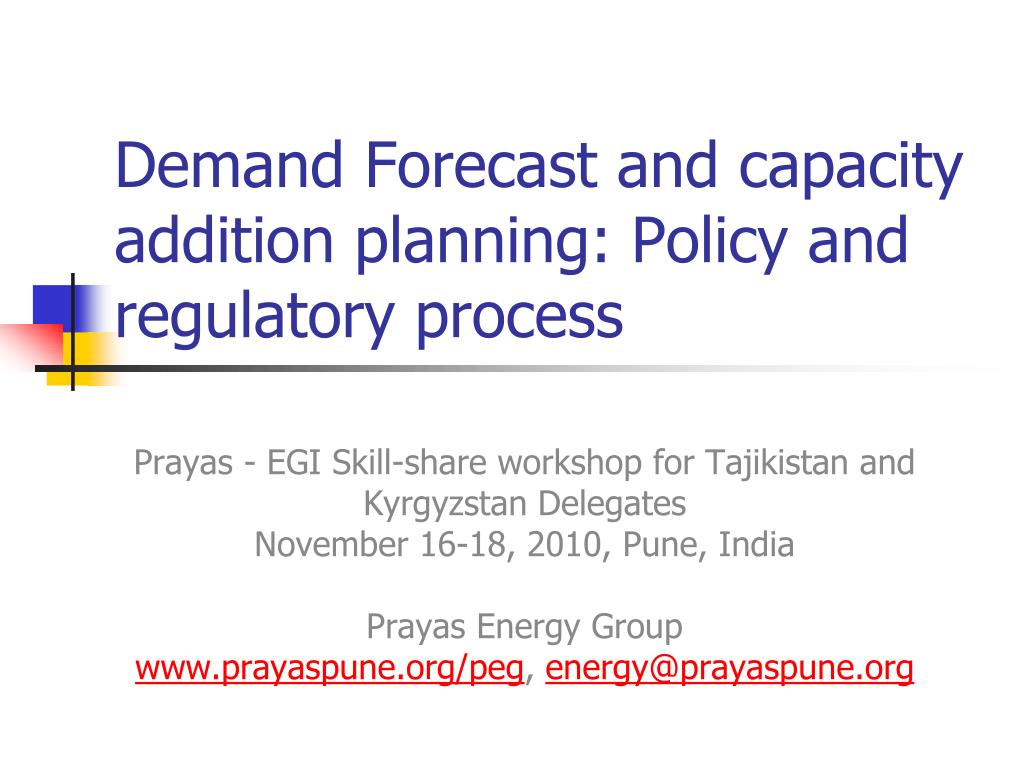 Demand Forecast and capacity addition planning: Policy and regulatory process

Prayas - EGI Skill-share workshop for Tajikistan and Kyrgyzstan Delegates
November 16-18, 2010, Pune, India

Prayas Energy Group
www.prayaspune.org/peg, energy@prayaspune.org